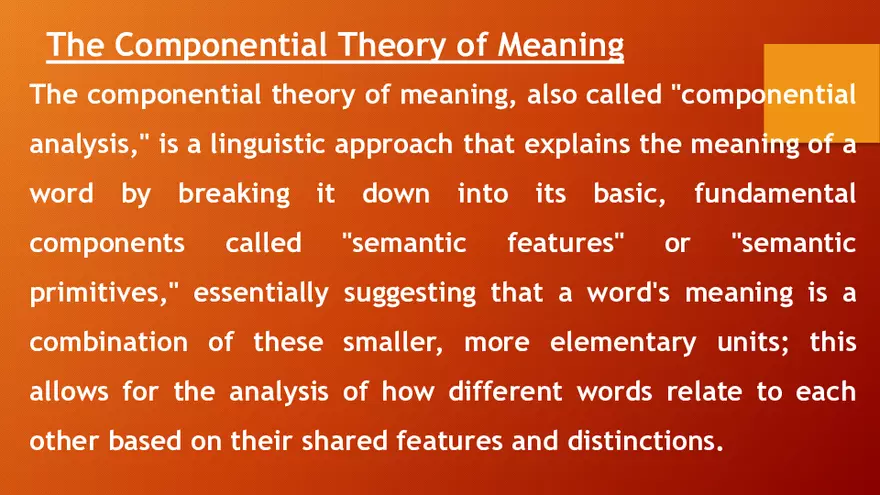 The Componential Theory of Meaning

The componential theory of meaning, also called "componential analysis," is a linguistic approach that explains the meaning of a word by breaking it down into its basic, fundamental components called "semantic features" or "semantic primitives," essentially suggesting that a word's meaning is a combination of these smaller, more elementary units; this allows for the analysis of how different words relate to each other based on their shared features and distinctions.